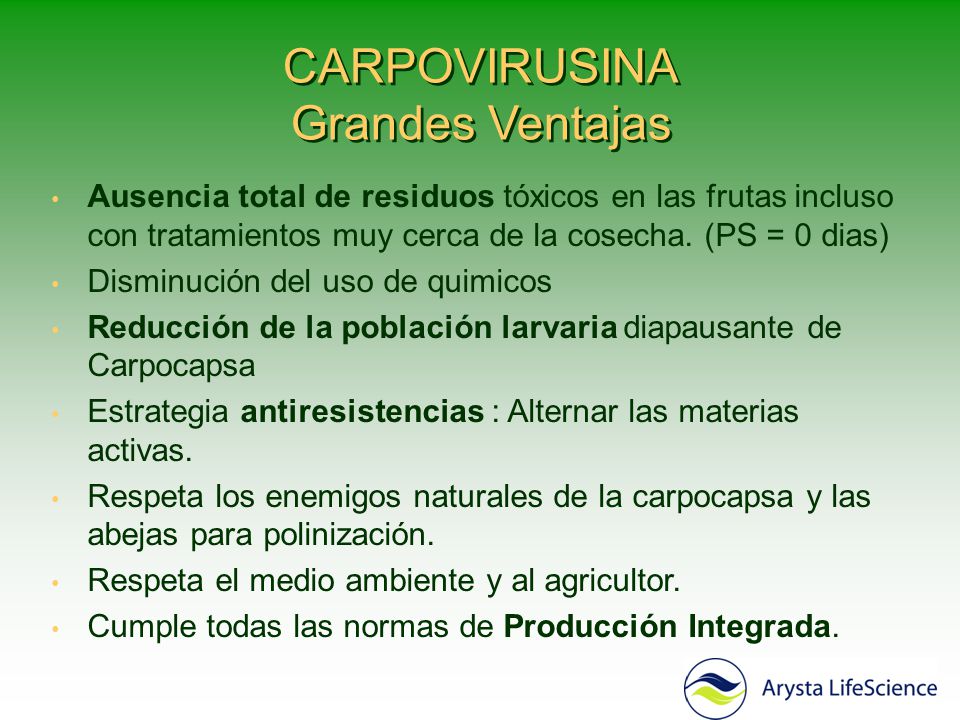 CARPOVIRUSINA
Grandes Ventajas

• Ausencia total de residuos tóxicos en las frutas incluso con tratamientos muy cerca de la cosecha. (PS = 0 dias)
• Disminución del uso de quimicos
• Reducción de la población larvaria diapausante de Carpocapsa
• Estrategia antiresistencias : Alternar las materias activas.
• Respeta los enemigos naturales de la carpocapsa y las abejas para polinización.
• Respeta el medio ambiente y al agricultor.
• Cumple todas las normas de Producción Integrada.

Arysta LifeScience